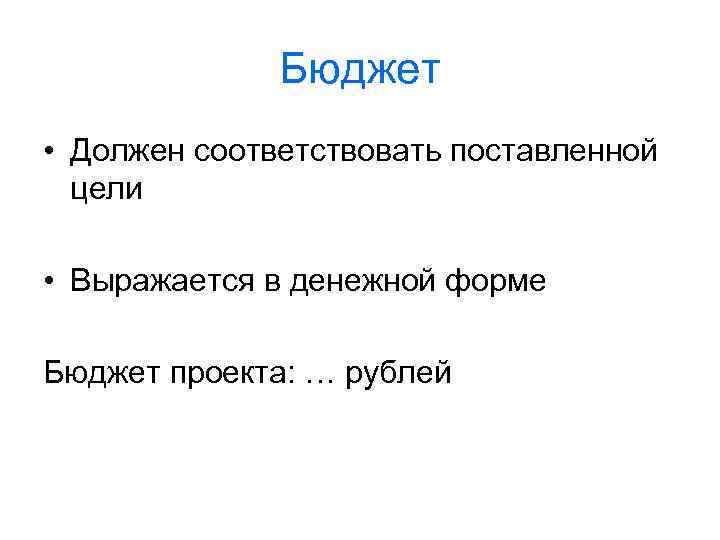 Бюджет

• Должен соответствовать поставленной цели

• Выражается в денежной форме

Бюджет проекта: … рублей